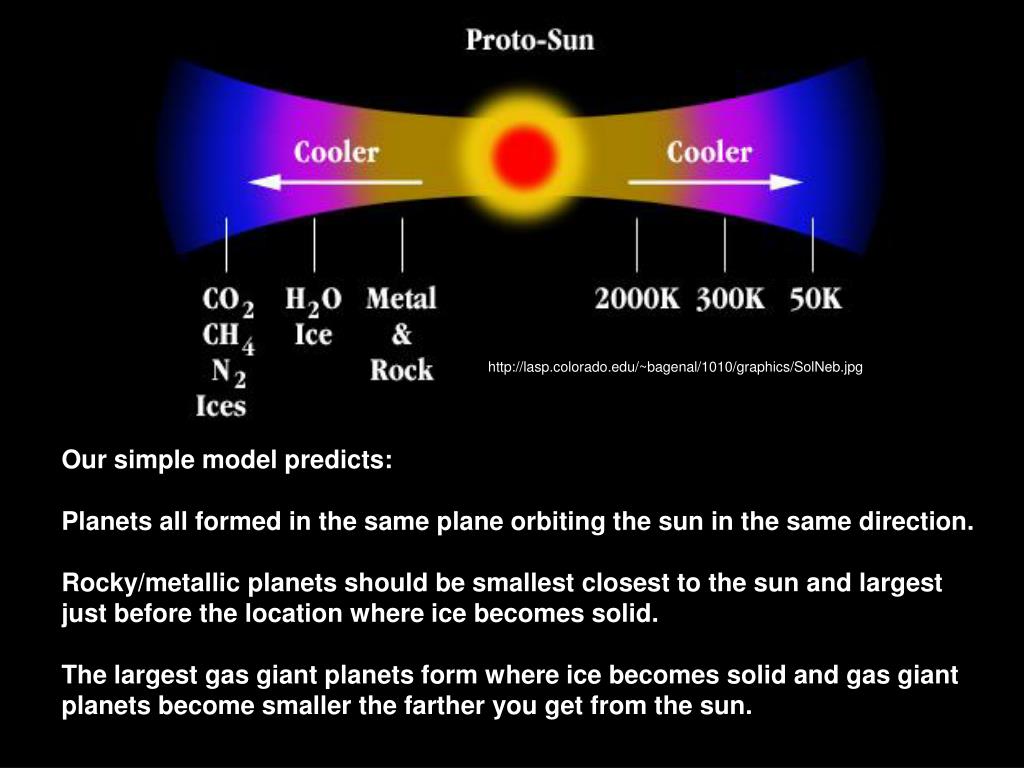 Proto-Sun

Cooler

Cooler

$CO_2$
$CH_4$
$N_2$
Ices

$H_2O$
Ice

Metal
&
Rock

2000K 300K 50K

http://lasp.colorado.edu/~bagenal/1010/graphics/SolNeb.jpg

Our simple model predicts:

Planets all formed in the same plane orbiting the sun in the same direction.

Rocky/metallic planets should be smallest closest to the sun and largest just before the location where ice becomes solid.

The largest gas giant planets form where ice becomes solid and gas giant planets become smaller the farther you get from the sun.